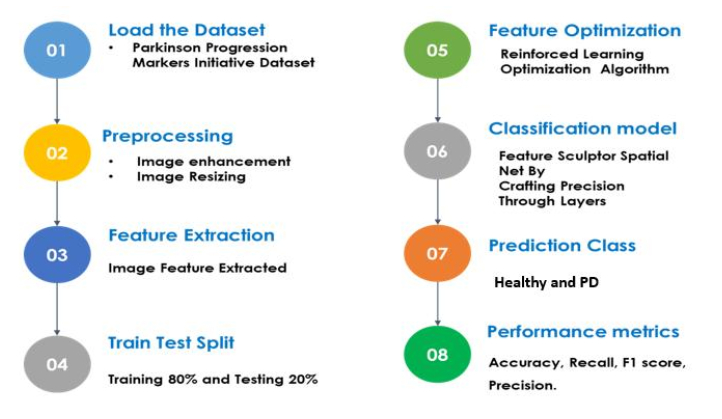 01

Load the Dataset

• Parkinson Progression Markers Initiative Dataset

02

Preprocessing

• Image enhancement
• Image Resizing

03

Feature Extraction

Image Feature Extracted

04

Train Test Split

Training 80% and Testing 20%

05

Feature Optimization

Reinforced Learning Optimization Algorithm

06

Classification model

Feature Sculptor Spatial Net By Crafting Precision Through Layers

07

Prediction Class

Healthy and PD

08

Performance metrics

Accuracy, Recall, F1 score, Precision.